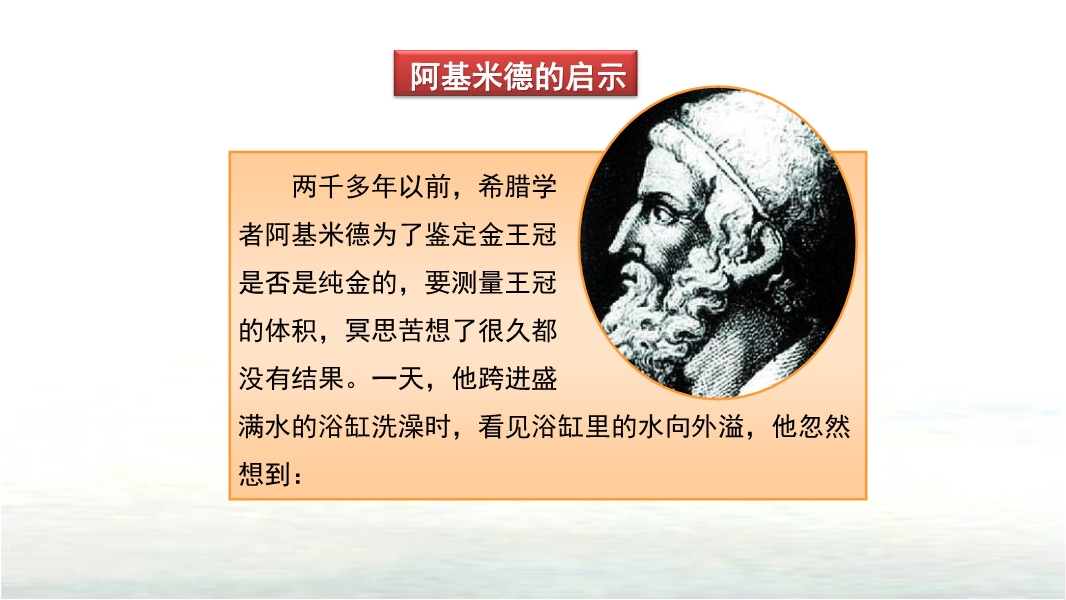 阿基米德的启示

两千多年以前，希腊学者阿基米德为了鉴定金王冠是否是纯金的，要测量王冠的体积，冥思苦想了很久都没有结果。一天，他跨进盛满水的浴缸洗澡时，看见浴缸里的水向外溢，他忽然想到：